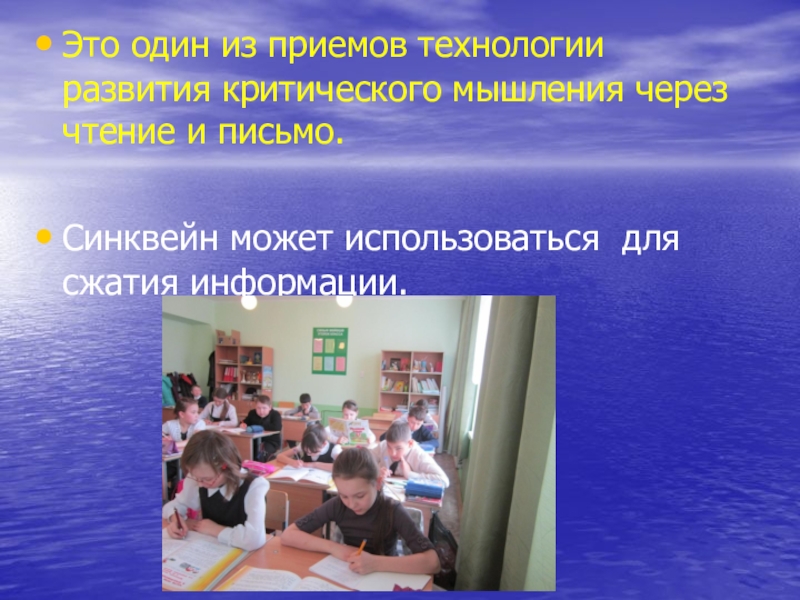 • Это один из приемов технологии развития критического мышления через чтение и письмо.

• Синквейн может использоваться для сжатия информации.